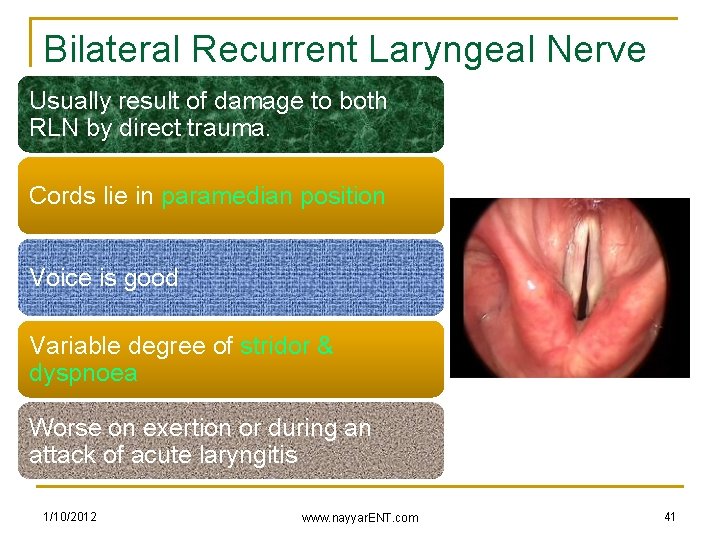 Bilateral Recurrent Laryngeal Nerve

Usually result of damage to both RLN by direct trauma.

Cords lie in paramedian position

Voice is good

Variable degree of stridor & dyspnoea

Worse on exertion or during an attack of acute laryngitis

1/10/2012

www.nayyarENT.com

41